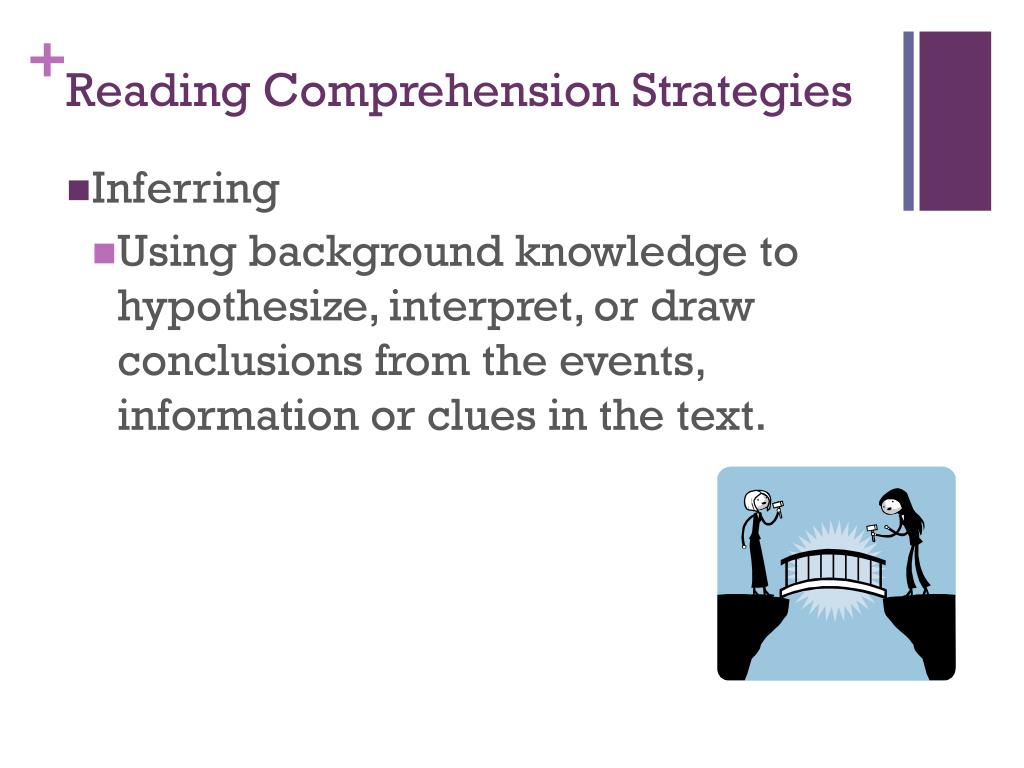 + Reading Comprehension Strategies

Inferring

Using background knowledge to hypothesize, interpret, or draw conclusions from the events, information or clues in the text.